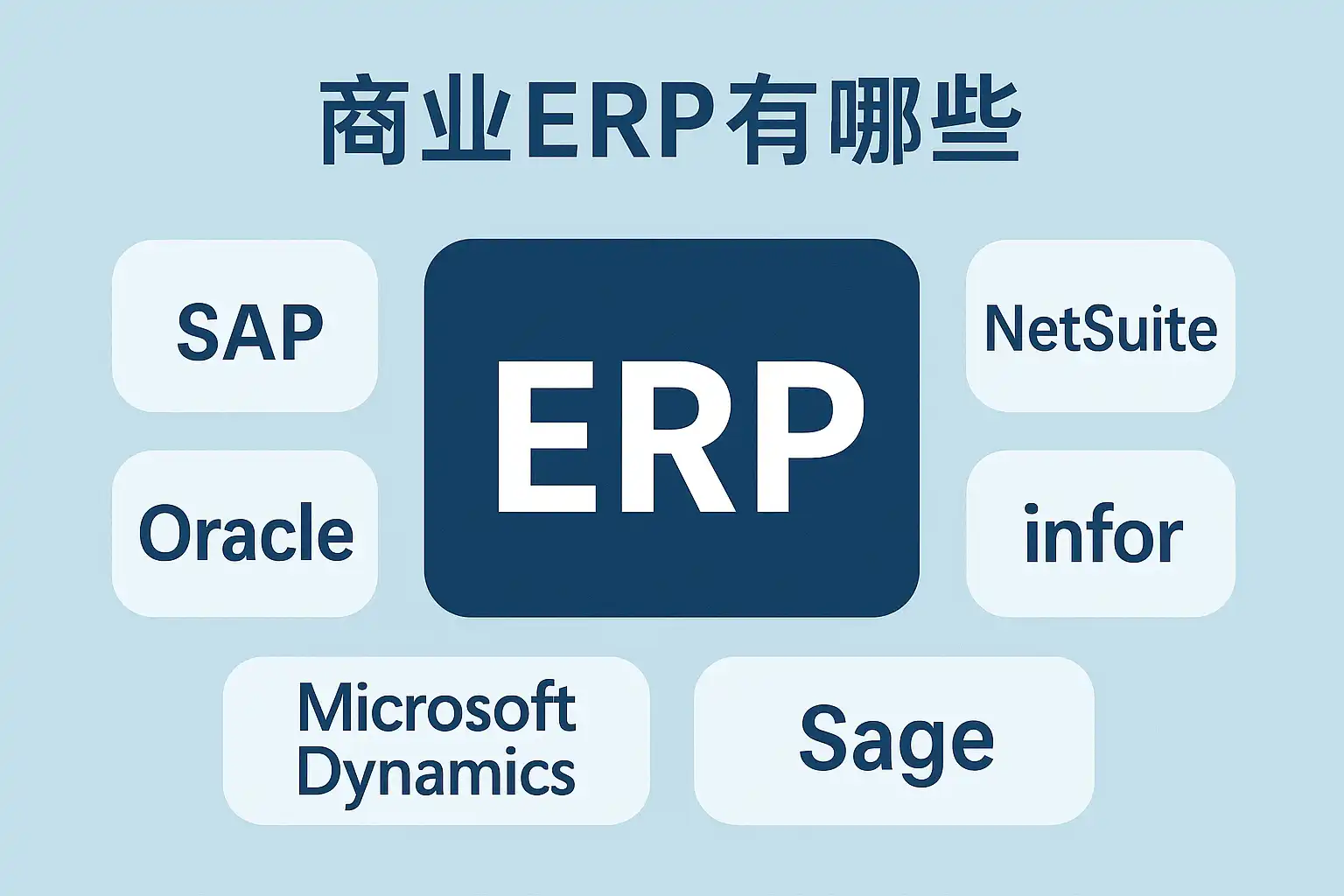 商业ERP有哪些

SAP

ERP

NetSuite

Oracle

infor

Microsoft Dynamics

Sage